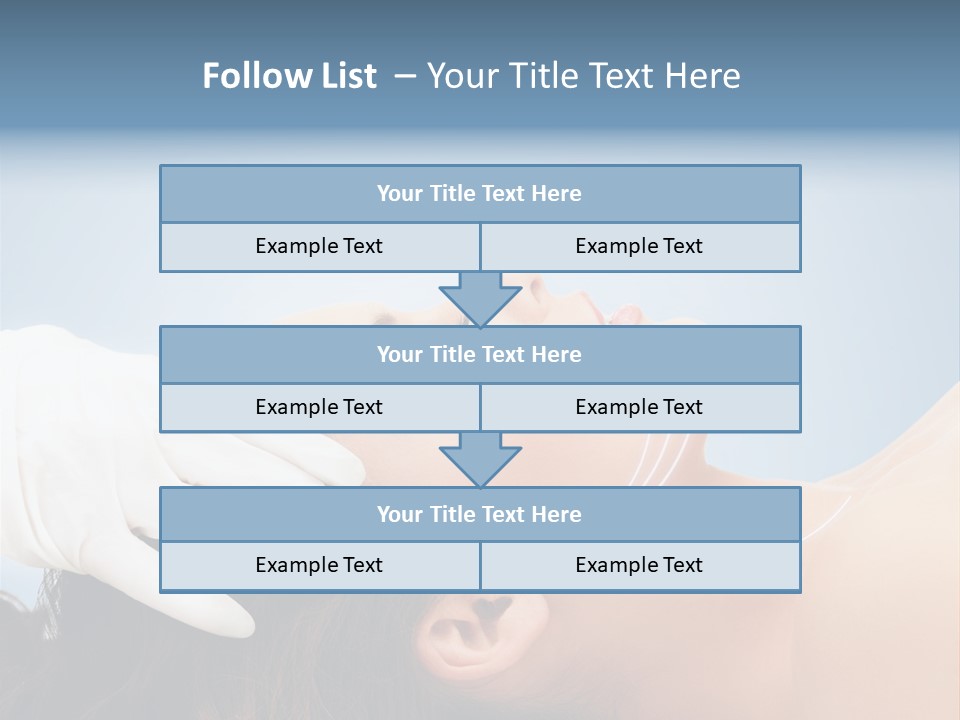 Follow List – Your Title Text Here

Your Title Text Here

Example Text

Example Text

Your Title Text Here

Example Text

Example Text

Your Title Text Here

Example Text

Example Text